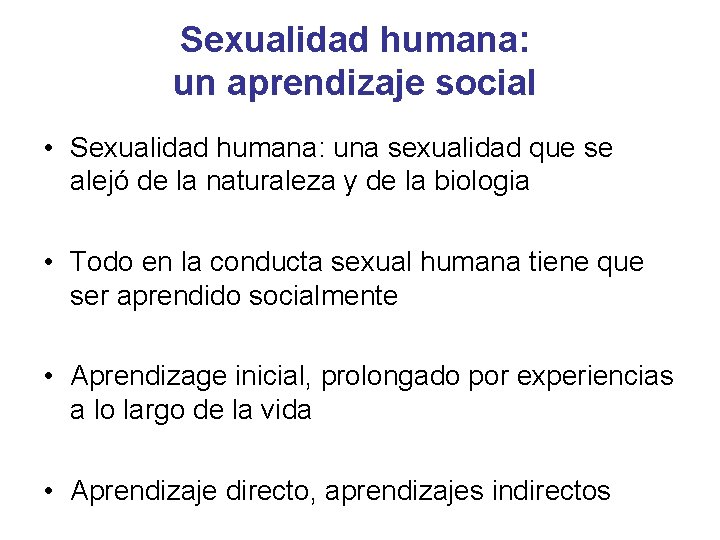 Sexualidad humana:
un aprendizaje social

• Sexualidad humana: una sexualidad que se alejó de la naturaleza y de la biologia

• Todo en la conducta sexual humana tiene que ser aprendido socialmente

• Aprendizage inicial, prolongado por experiencias a lo largo de la vida

• Aprendizaje directo, aprendizajes indirectos